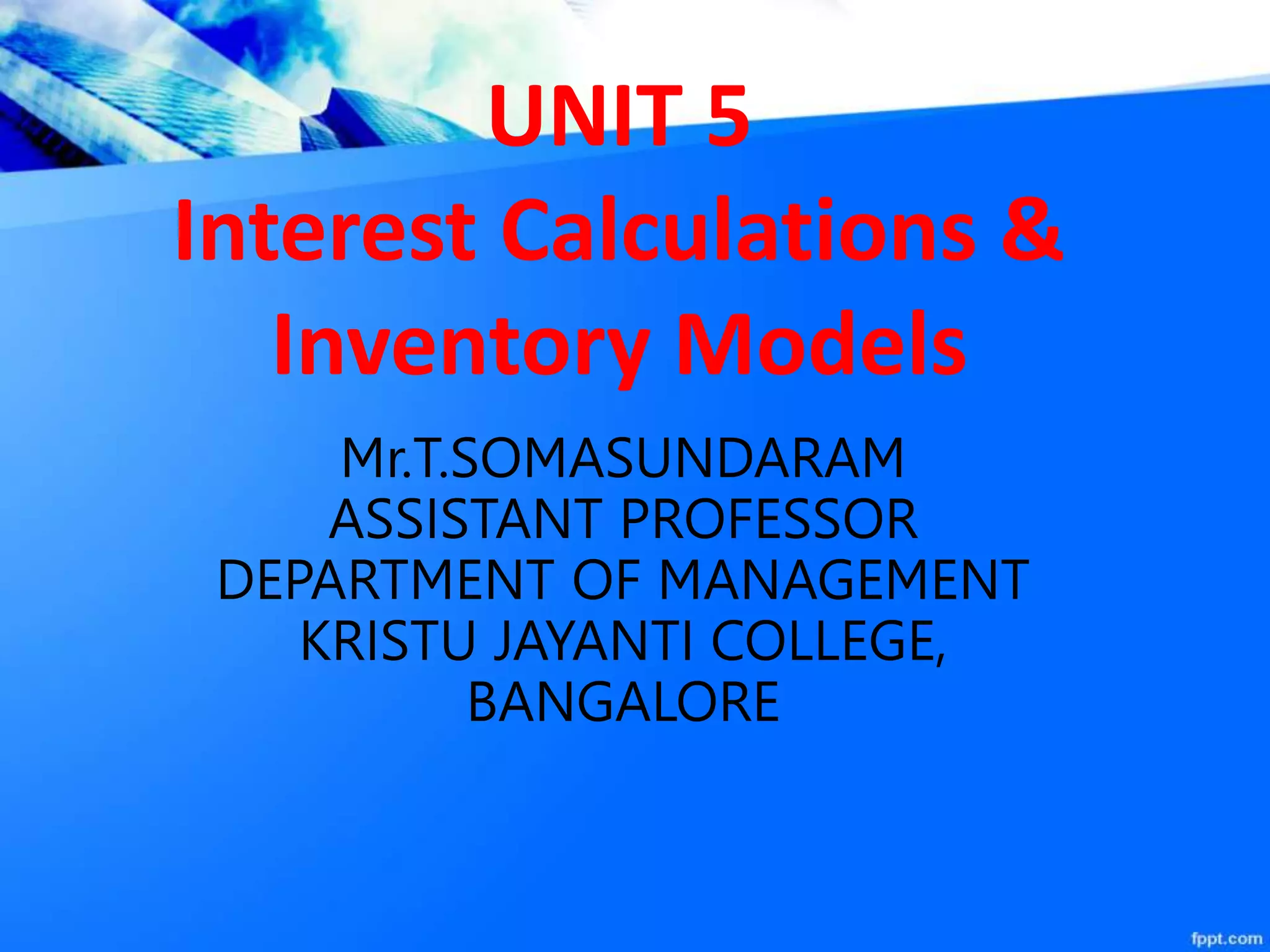 UNIT 5
Interest Calculations & Inventory Models

Mr.T.SOMASUNDARAM
ASSISTANT PROFESSOR
DEPARTMENT OF MANAGEMENT
KRISTU JAYANTI COLLEGE, BANGALORE

fppt.com